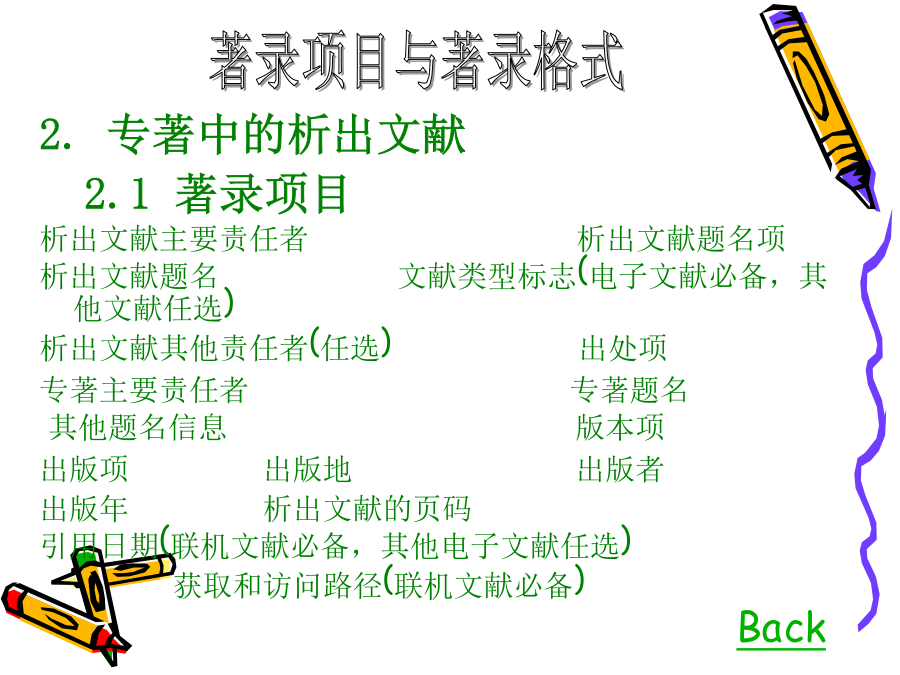 著录项目与著录格式

2. 专著中的析出文献

2.1 著录项目

析出文献主要责任者 析出文献题名项

析出文献题名 文献类型标志(电子文献必备，其他文献任选)

析出文献其他责任者(任选) 出处项

专著主要责任者 专著题名

其他题名信息 版本项

出版项 出版地 出版者

出版年 析出文献的页码

引用日期(联机文献必备，其他电子文献任选)

获取和访问路径(联机文献必备)

Back